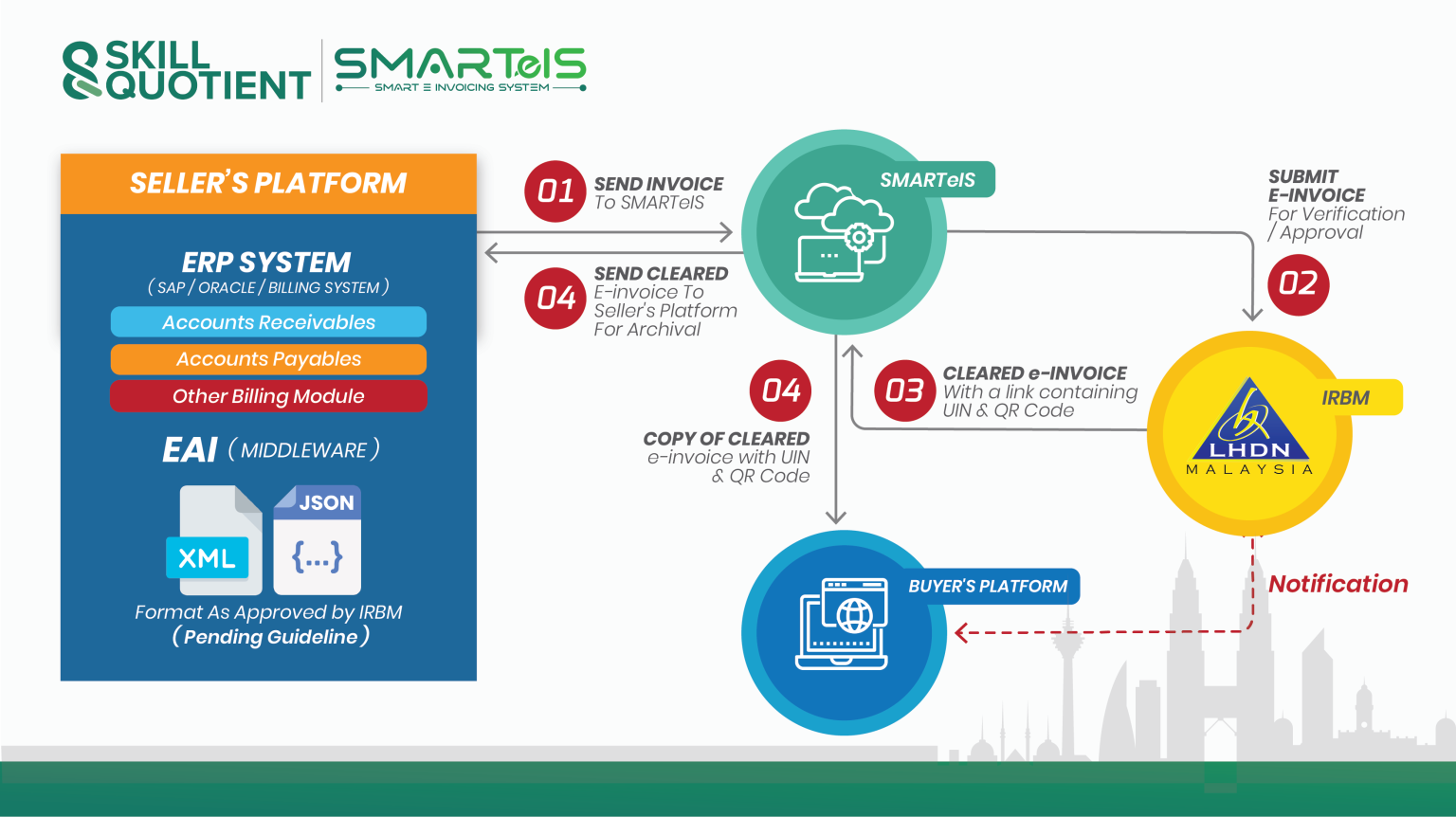 SKILL QUOTIENT

SMARTeIS
SMART E INVOICING SYSTEM

SELLER'S PLATFORM

ERP SYSTEM
( SAP / ORACLE / BILLING SYSTEM )

Accounts Receivables

Accounts Payables

Other Billing Module

EAI ( MIDDLEWARE )

XML

JSON

{...}

Format As Approved by IRBM
( Pending Guideline )

01 SEND INVOICE
To SMARTeIS

04 SEND CLEARED
E-invoice To Seller's Platform For Archival

SMARTeIS

SUBMIT E-INVOICE
For Verification / Approval

02

04

COPY OF CLEARED
e-invoice with UIN & QR Code

03 CLEARED e-INVOICE
With a link containing UIN & QR Code

IRBM

LHDN
MALAYSIA

BUYER'S PLATFORM

Notification